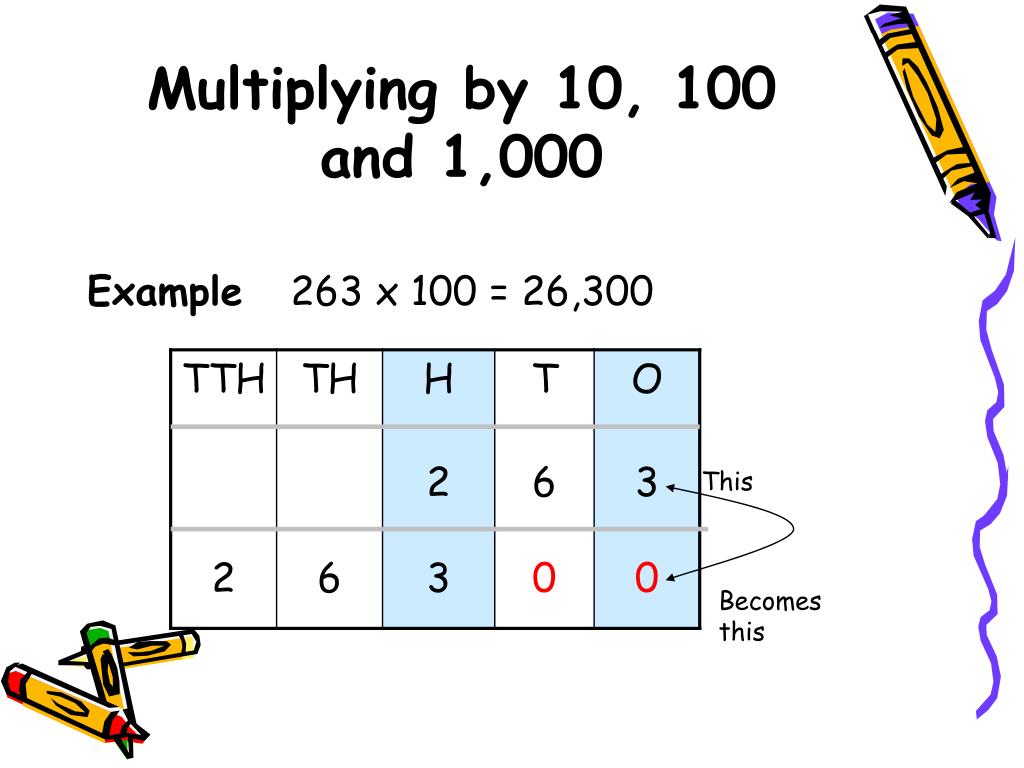 Multiplying by 10, 100 and 1,000

Example 263 x 100 = 26,300

| TTH | TH | H | T | O |
|---|---|---|---|---|
| | | 2 | 6 | 3 |
| 2 | 6 | 3 | 0 | 0 |

This

Becomes this